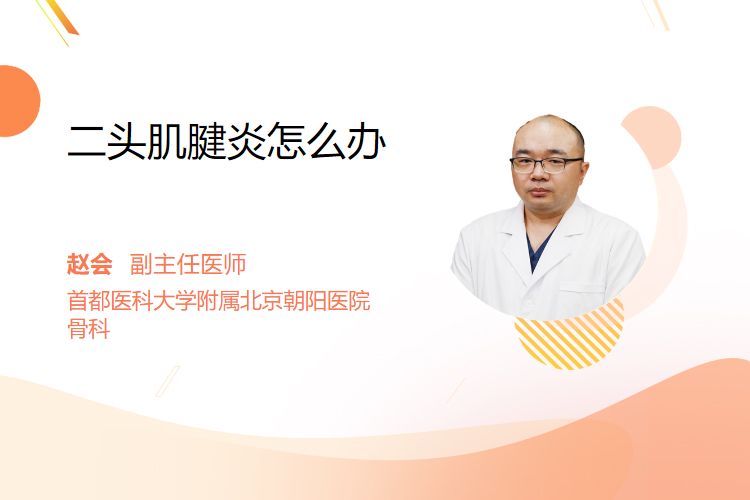 二头肌腱炎怎么办

赵会 副主任医师
首都医科大学附属北京朝阳医院
骨科